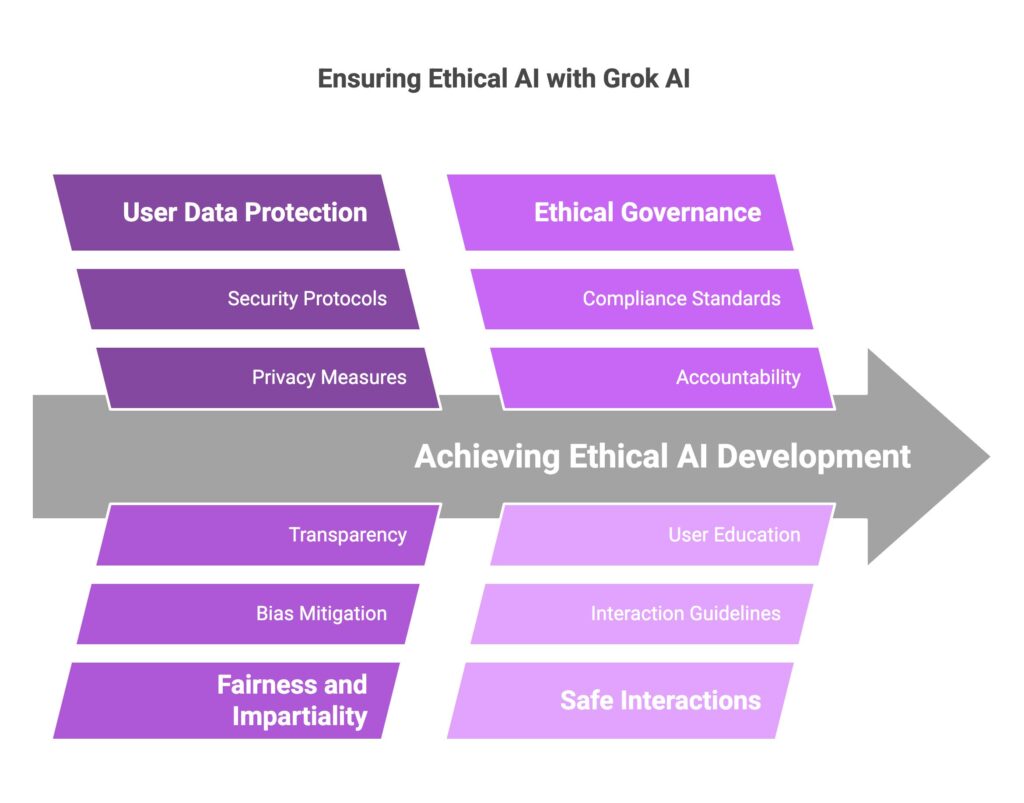 Ensuring Ethical AI with Grok AI

User Data Protection

Security Protocols

Privacy Measures

Ethical Governance

Compliance Standards

Accountability

Achieving Ethical AI Development

Transparency

Bias Mitigation

Fairness and Impartiality

User Education

Interaction Guidelines

Safe Interactions